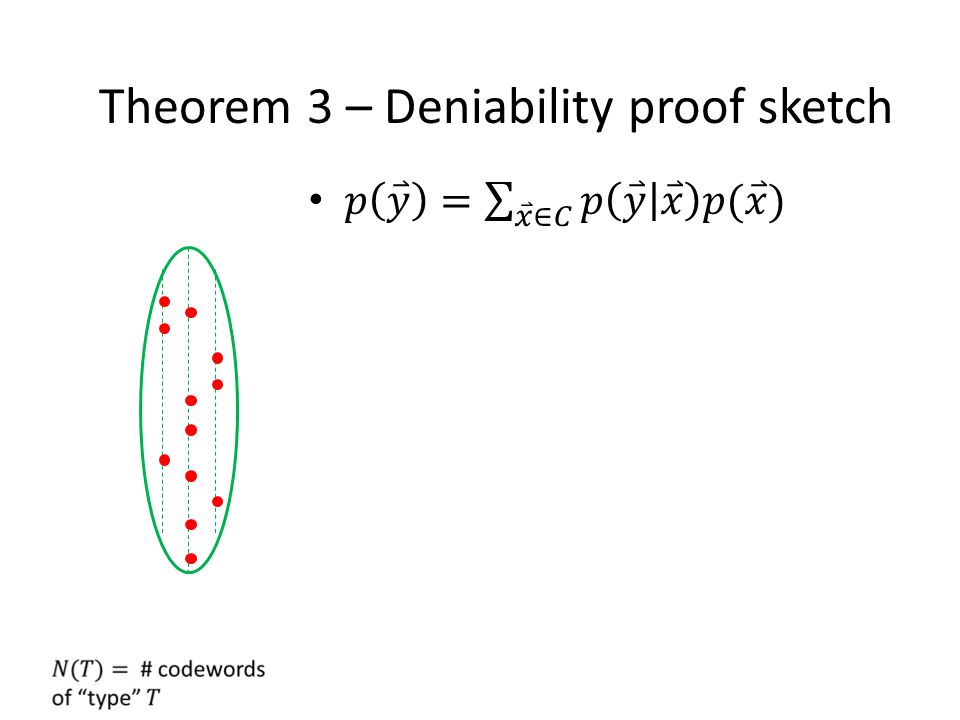 Theorem 3 – Deniability proof sketch

• $p(\vec{y}) = \sum_{\vec{x} \in C} p(\vec{y}|\vec{x})p(\vec{x})$

$N(T) =$ # codewords of “type” $T$